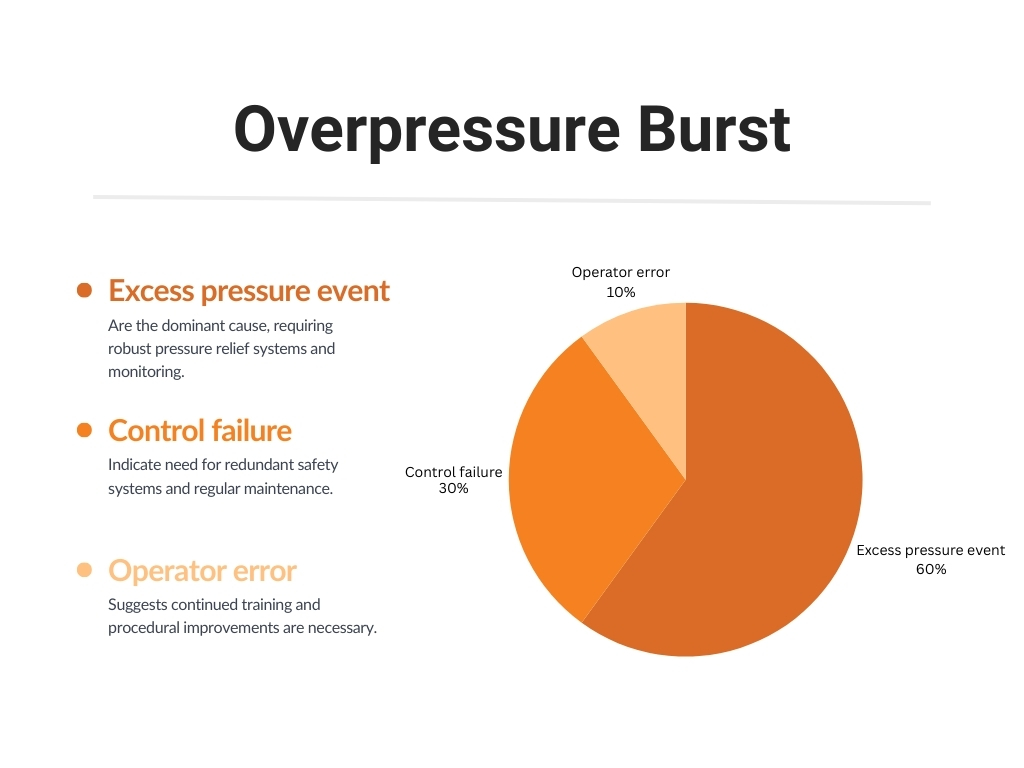 Overpressure Burst

Excess pressure event
Are the dominant cause, requiring robust pressure relief systems and monitoring.

Control failure
Indicate need for redundant safety systems and regular maintenance.

Operator error
Suggests continued training and procedural improvements are necessary.

Operator error
10%

Control failure
30%

Excess pressure event
60%